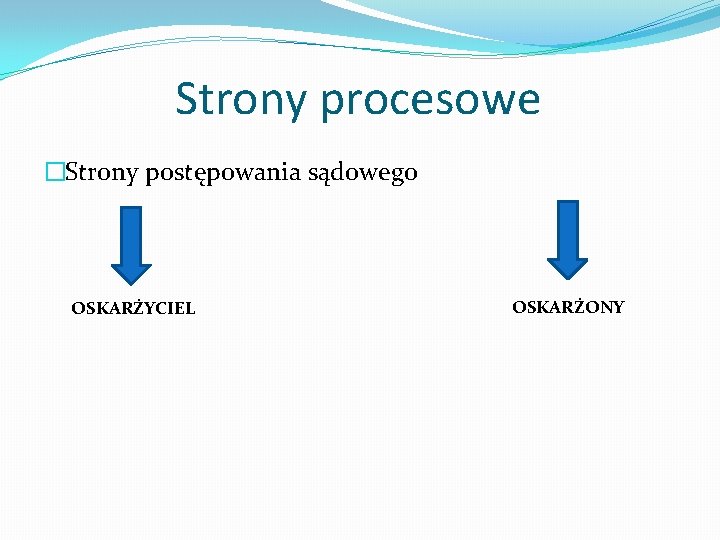 Strony procesowe

Strony postępowania sądowego

OSKARŻYCIEL

OSKARŻONY